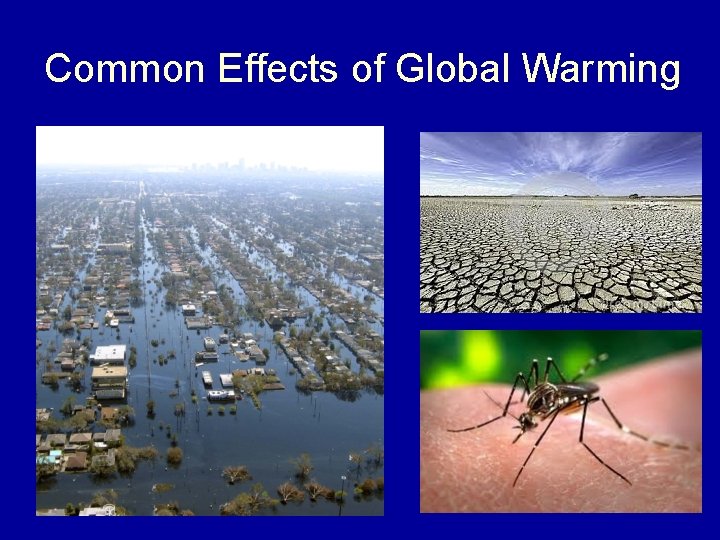 Common Effects of Global Warming